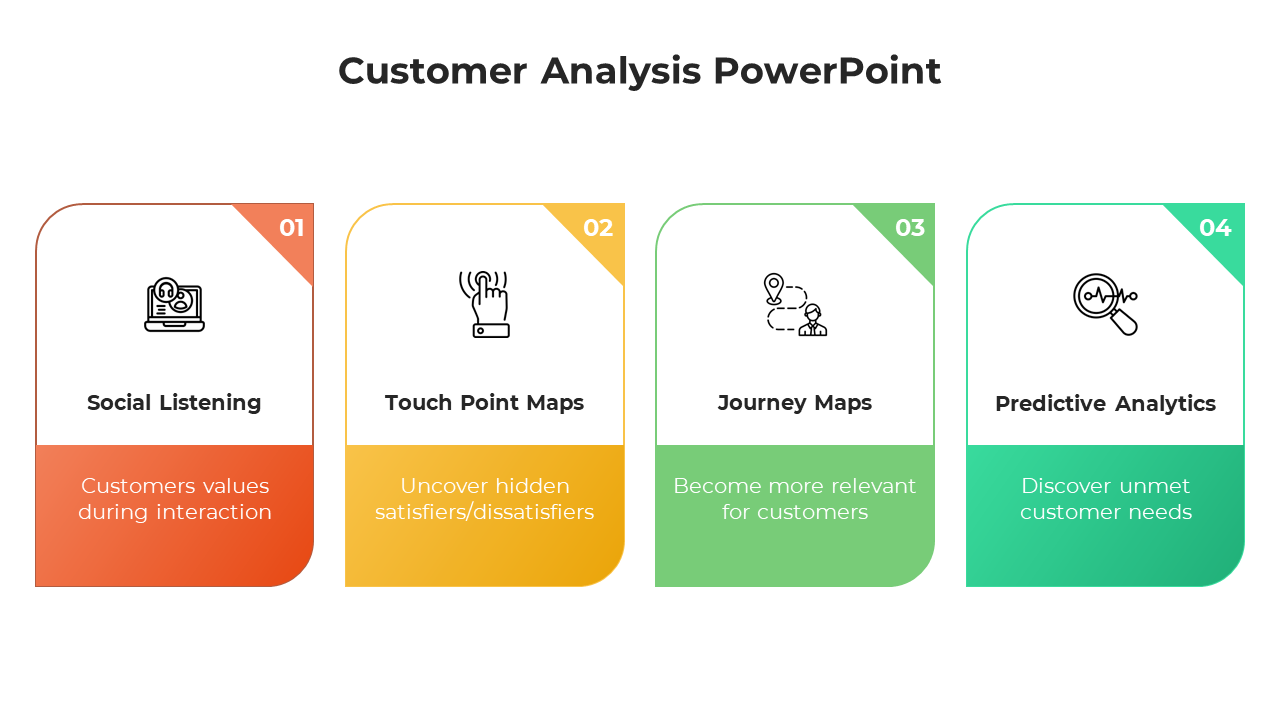 Customer Analysis PowerPoint

01

Social Listening

Customers values during interaction

02

Touch Point Maps

Uncover hidden satisfiers/dissatisfiers

03

Journey Maps

Become more relevant for customers

04

Predictive Analytics

Discover unmet customer needs